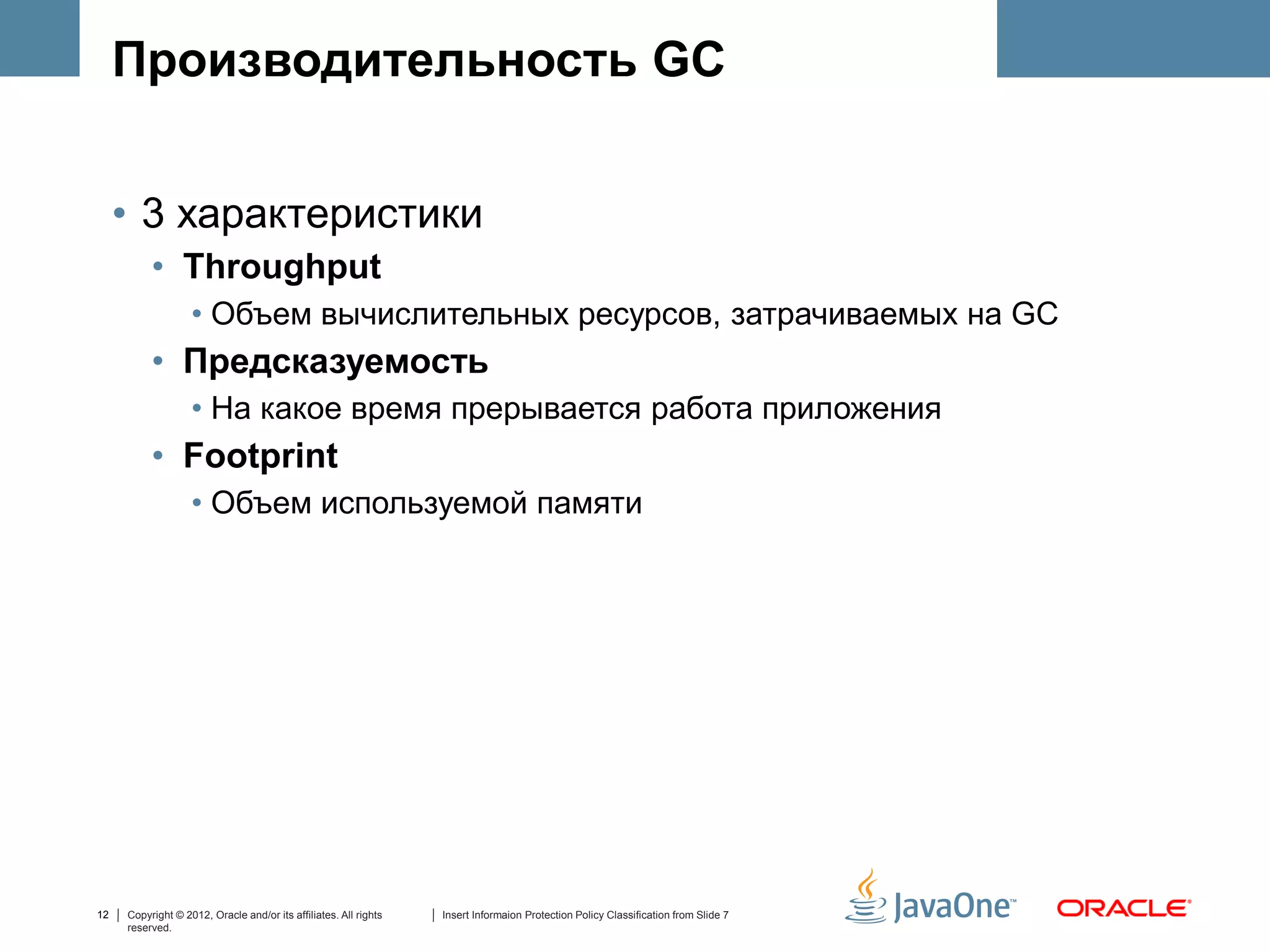 Производительность GC

• 3 характеристики
  • Throughput
    • Объем вычислительных ресурсов, затрачиваемых на GC
  • Предсказуемость
    • На какое время прерывается работа приложения
  • Footprint
    • Объем используемой памяти

12 | Copyright © 2012, Oracle and/or its affiliates. All rights reserved. | Insert Informaion Protection Policy Classification from Slide 7

JavaOne™ ORACLE®